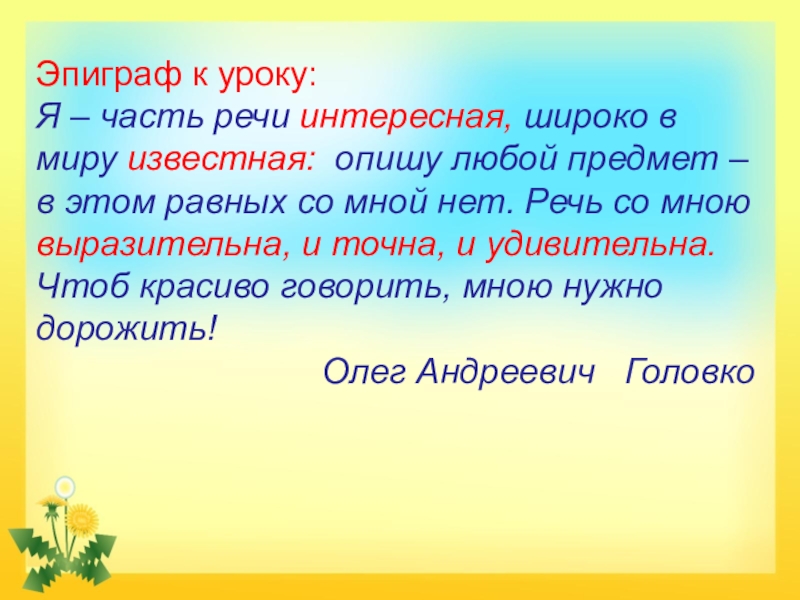 Эпиграф к уроку:
Я – часть речи интересная, широко в миру известная: опишу любой предмет – в этом равных со мной нет. Речь со мною выразительна, и точна, и удивительна. Чтоб красиво говорить, мною нужно дорожить!

Олег Андреевич Головко